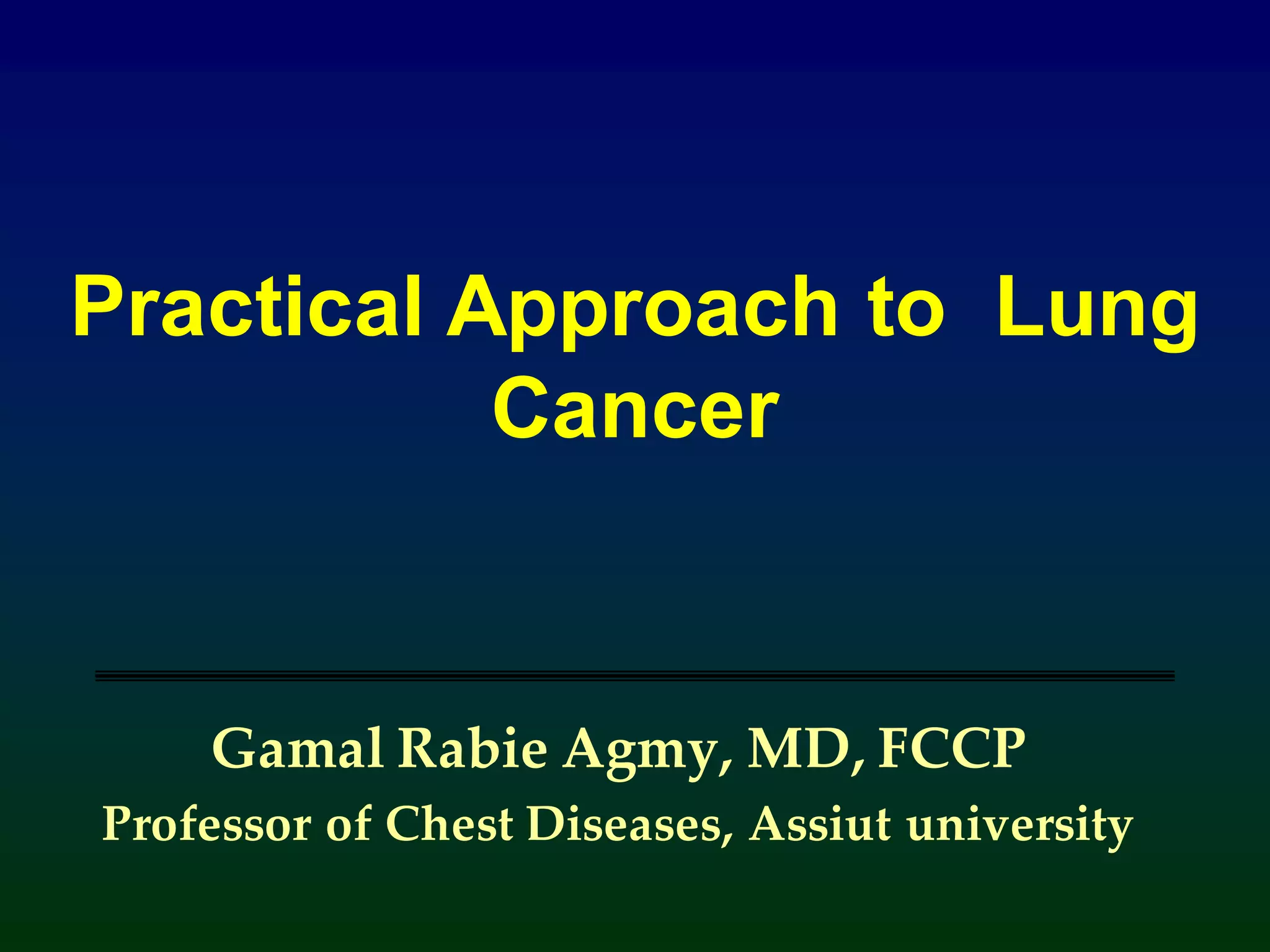 Practical Approach to Lung Cancer

Gamal Rabie Agmy, MD, FCCP
Professor of Chest Diseases, Assiut university